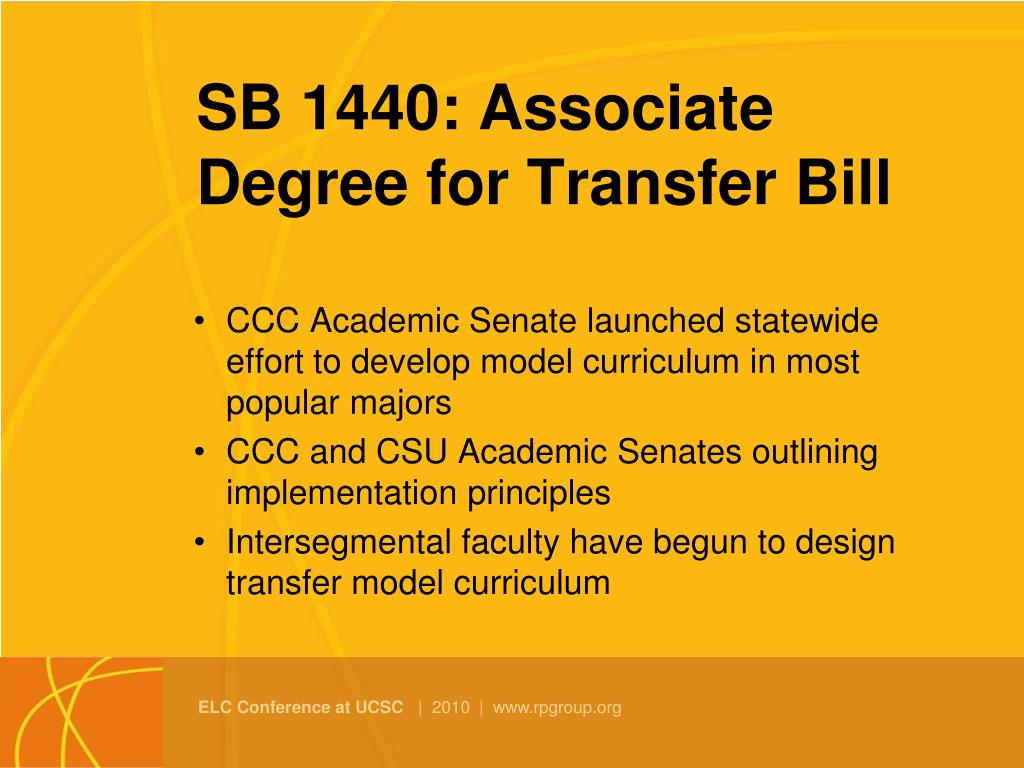 SB 1440: Associate Degree for Transfer Bill

• CCC Academic Senate launched statewide effort to develop model curriculum in most popular majors
• CCC and CSU Academic Senates outlining implementation principles
• Intersegmental faculty have begun to design transfer model curriculum

ELC Conference at UCSC | 2010 | www.rpgroup.org